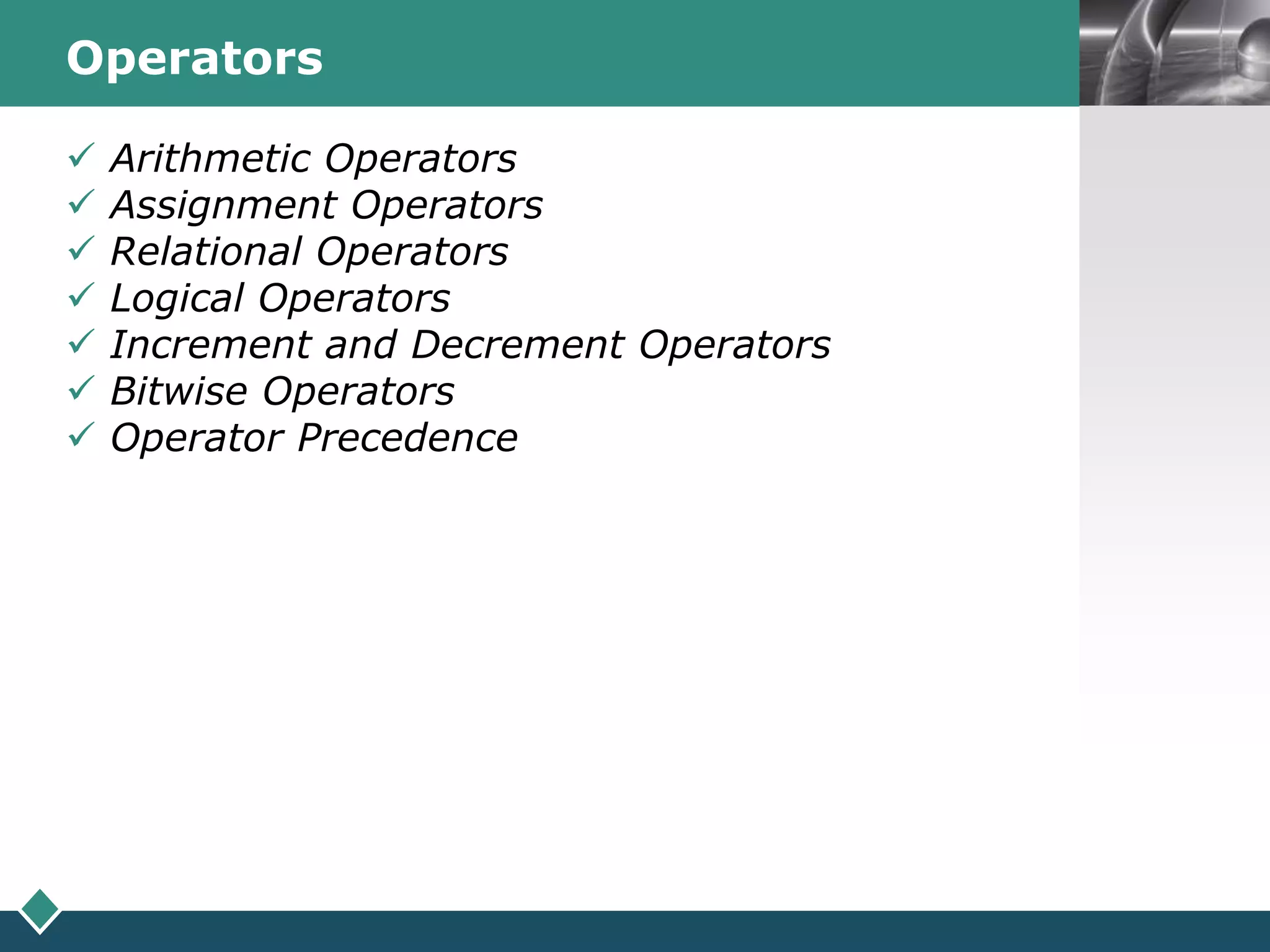 Operators

✓ Arithmetic Operators
✓ Assignment Operators
✓ Relational Operators
✓ Logical Operators
✓ Increment and Decrement Operators
✓ Bitwise Operators
✓ Operator Precedence